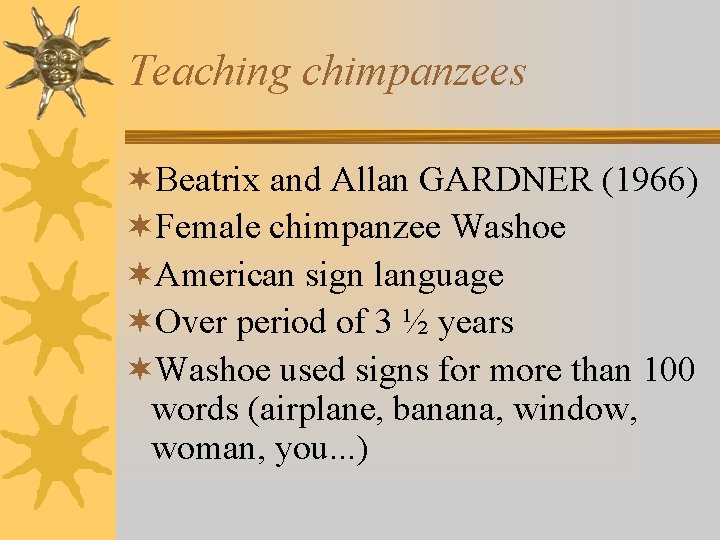 Teaching chimpanzees

✶Beatrix and Allan GARDNER (1966)
✶Female chimpanzee Washoe
✶American sign language
✶Over period of 3 ½ years
✶Washoe used signs for more than 100 words (airplane, banana, window, woman, you...)